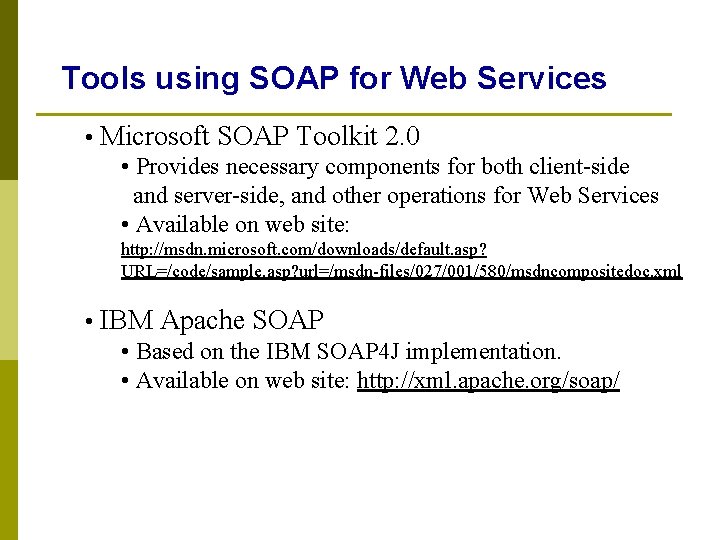 Tools using SOAP for Web Services

• Microsoft SOAP Toolkit 2.0
• Provides necessary components for both client-side and server-side, and other operations for Web Services
• Available on web site: http://msdn.microsoft.com/downloads/default.asp?URL=/code/sample.asp?url=/msdn-files/027/001/580/msdncompositedoc.xml

• IBM Apache SOAP
• Based on the IBM SOAP4J implementation.
• Available on web site: http://xml.apache.org/soap/